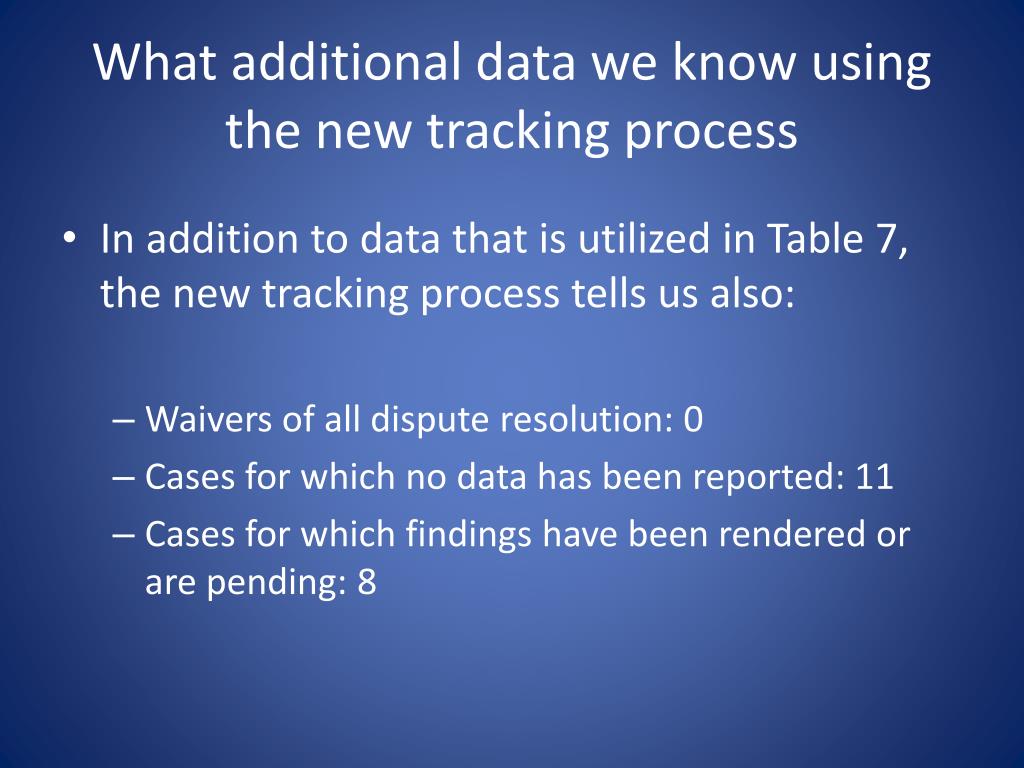 What additional data we know using the new tracking process

• In addition to data that is utilized in Table 7, the new tracking process tells us also:

– Waivers of all dispute resolution: 0
– Cases for which no data has been reported: 11
– Cases for which findings have been rendered or are pending: 8